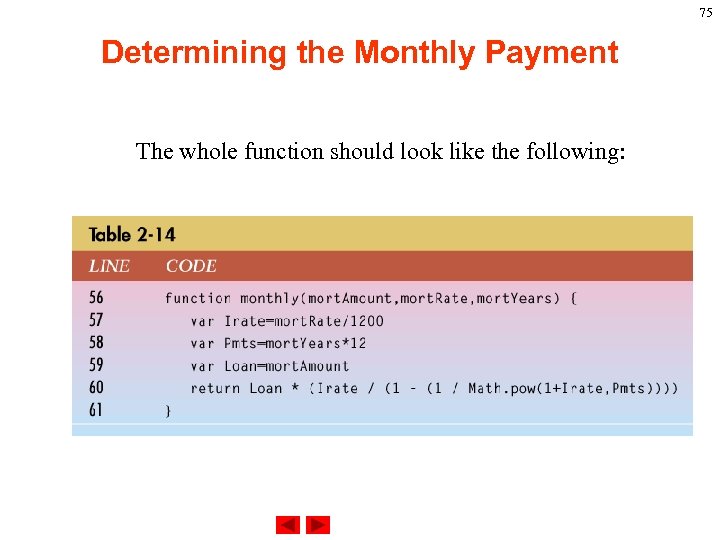 75

Determining the Monthly Payment

The whole function should look like the following:

Table 2-14

| LINE | CODE |
|---|---|
| 56 | function monthly(mortAmount,mortRate,mortYears) { |
| 57 | var Irate=mortRate/1200 |
| 58 | var Pmts=mortYears*12 |
| 59 | var Loan=mortAmount |
| 60 | return Loan * (Irate / (1 - (1 / Math.pow(1+Irate,Pmts)))) |
| 61 | } |